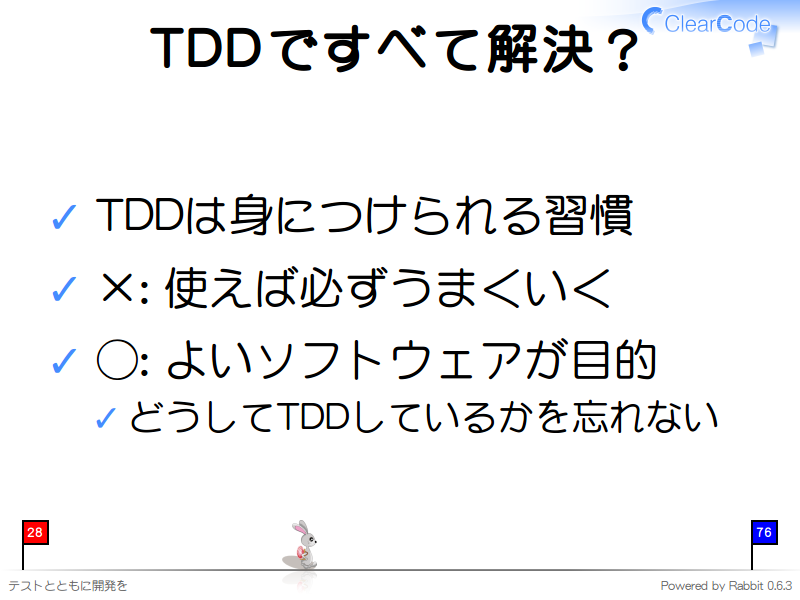 TDDですべて解決？

ClearCode

✓ TDDは身につけられる習慣
✓ ×: 使えば必ずうまくいく
✓ ○: よいソフトウェアが目的
✓ どうしてTDDしているかを忘れない

28

76

テストとともに開発を

Powered by Rabbit 0.6.3